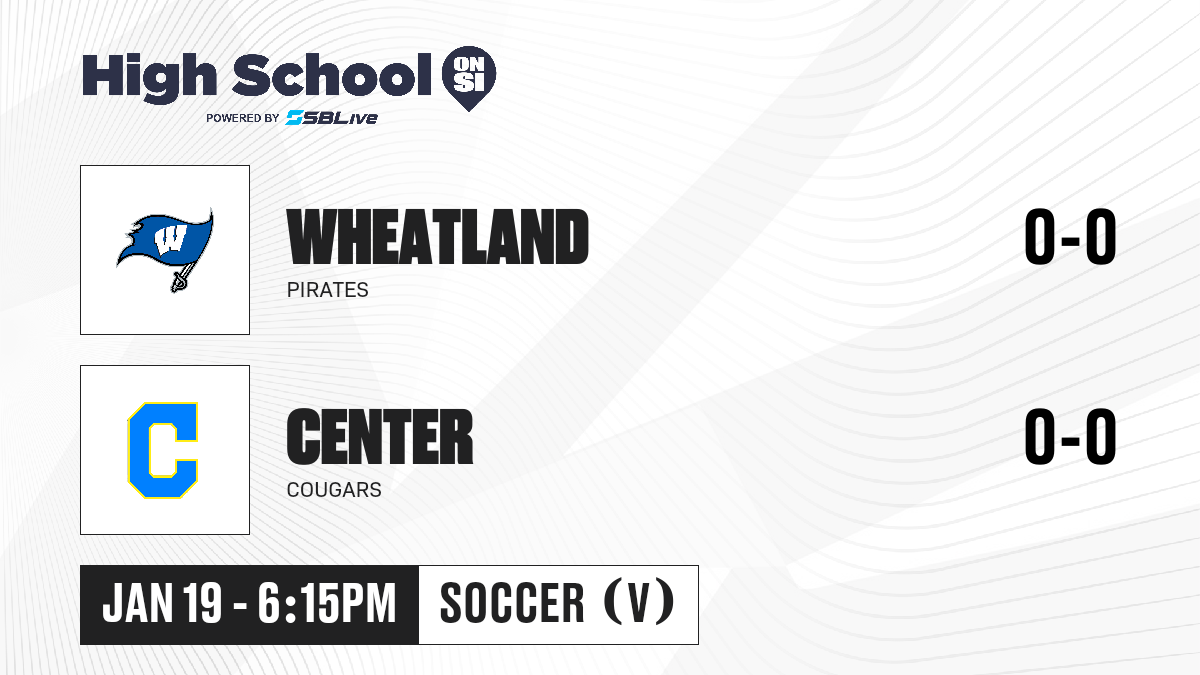 High School ON SI
POWERED BY SBLive

W

WHEATLAND
PIRATES
0-0

C

CENTER
COUGARS
0-0

JAN 19 - 6:15PM
SOCCER (V)